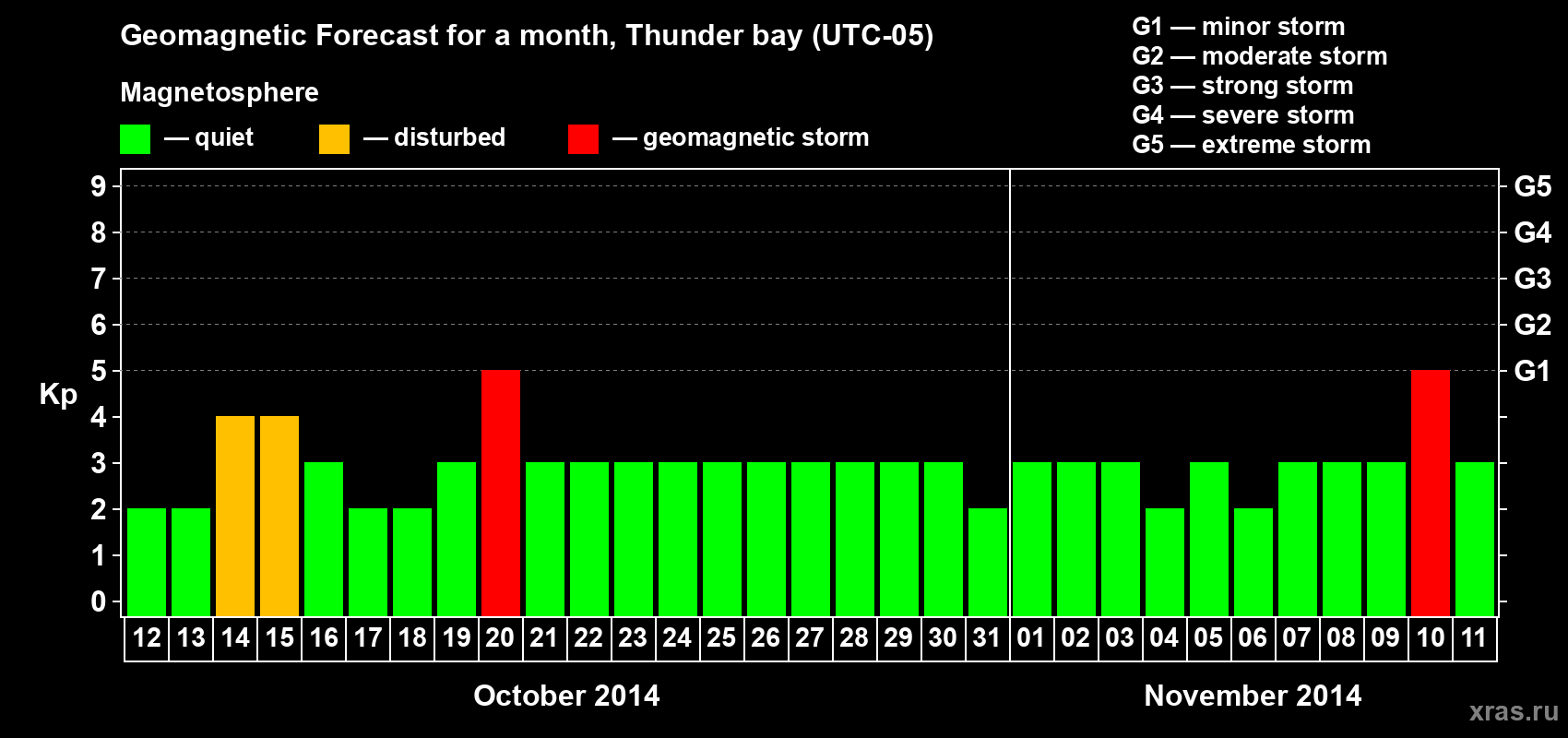 Geomagnetic Forecast for a month, Thunder bay (UTC-05)

Magnetosphere

— quiet — disturbed — geomagnetic storm

G1 — minor storm
G2 — moderate storm
G3 — strong storm
G4 — severe storm
G5 — extreme storm

Kp

9 8 7 6 5 4 3 2 1 0

G5 G4 G3 G2 G1

12 13 14 15 16 17 18 19 20 21 22 23 24 25 26 27 28 29 30 31 01 02 03 04 05 06 07 08 09 10 11

October 2014

November 2014

xras.ru